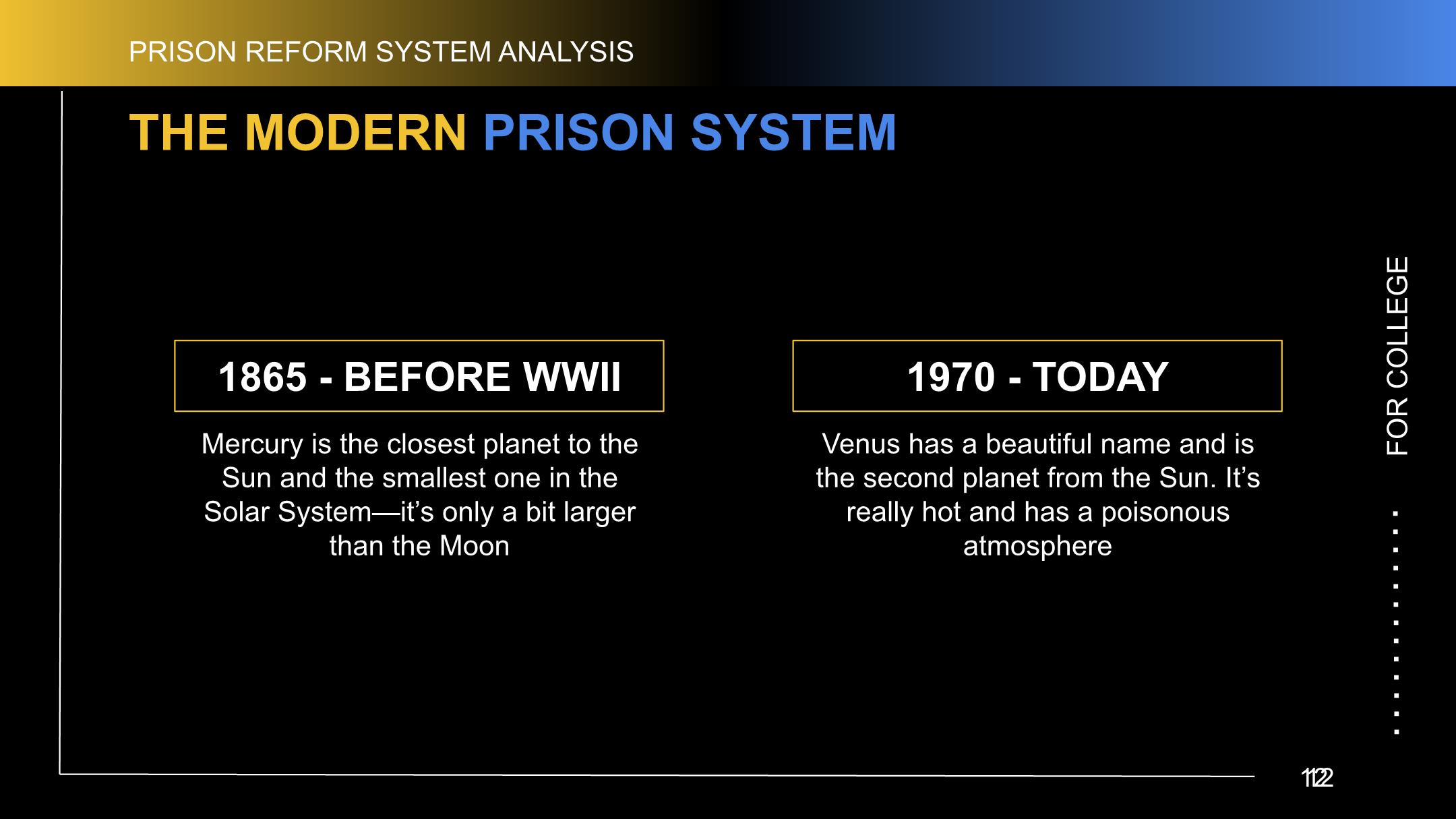 PRISON REFORM SYSTEM ANALYSIS

THE MODERN PRISON SYSTEM

1865 - BEFORE WWII

Mercury is the closest planet to the Sun and the smallest one in the Solar System—it's only a bit larger than the Moon

1970 - TODAY

Venus has a beautiful name and is the second planet from the Sun. It's really hot and has a poisonous atmosphere

FOR COLLEGE

112